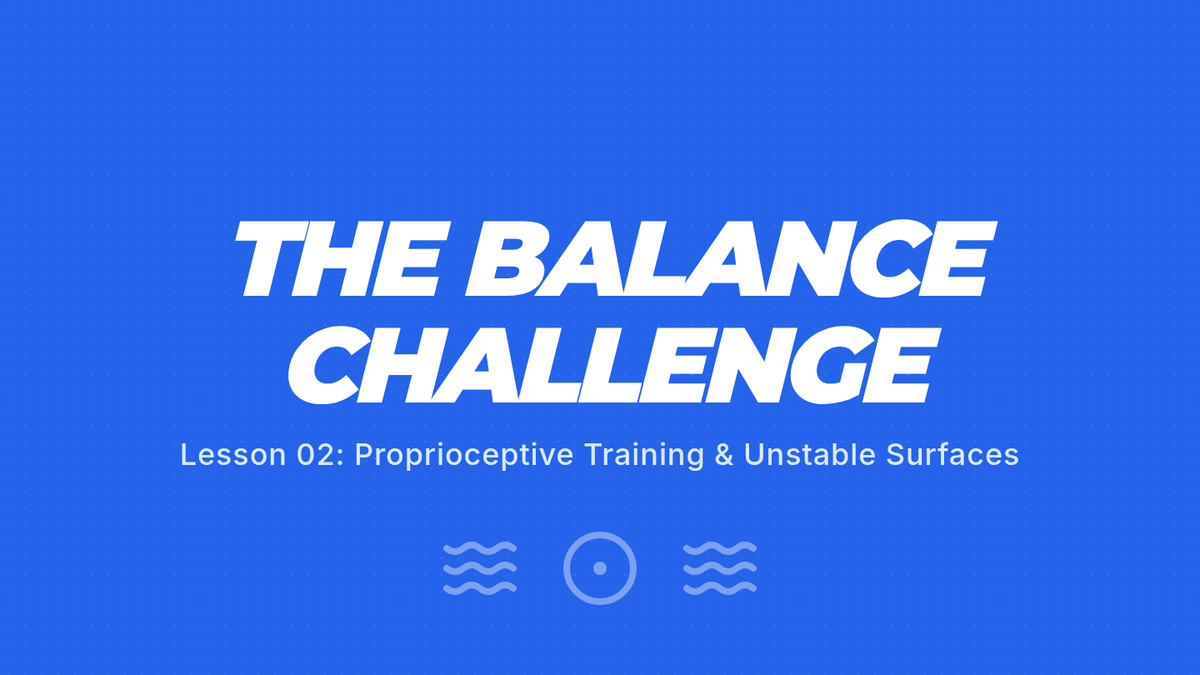 THE BALANCE CHALLENGE

Lesson 02: Proprioceptive Training & Unstable Surfaces